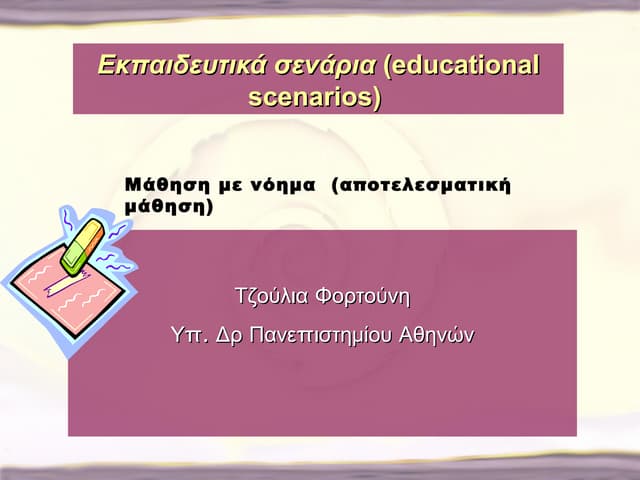 Εκπαιδευτικά σενάρια (educational scenarios)

Μάθηση με νόημα (αποτελεσματική μάθηση)

Τζούλια Φορτούνη

Υπ. Δρ Πανεπιστημίου Αθηνών